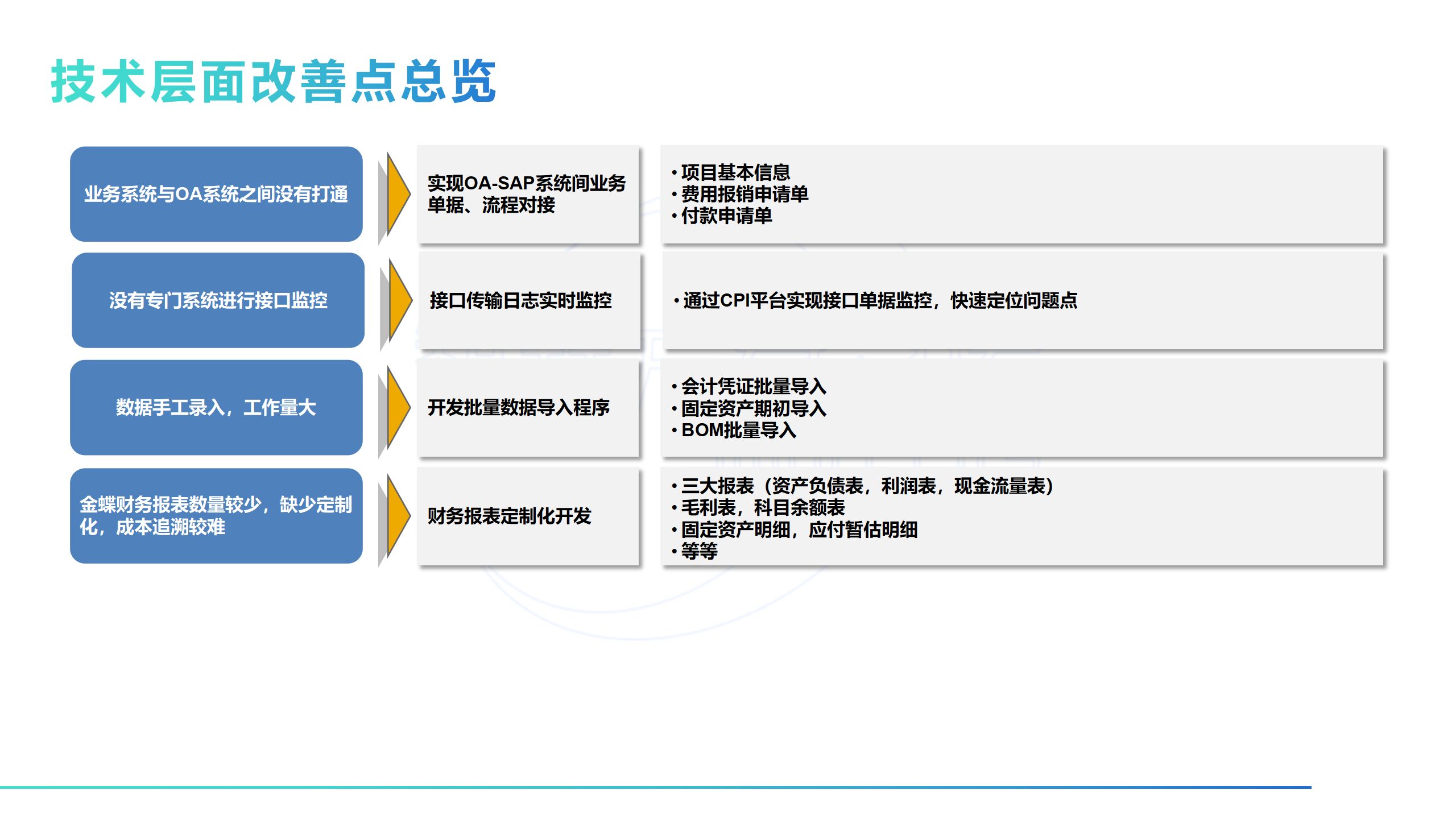 技术层面改善点总览

业务系统与OA系统之间没有打通

实现OA-SAP系统间业务单据、流程对接

• 项目基本信息
• 费用报销申请单
• 付款申请单

没有专门系统进行接口监控

接口传输日志实时监控

• 通过CPI平台实现接口单据监控，快速定位问题点

数据手工录入，工作量大

开发批量数据导入程序

• 会计凭证批量导入
• 固定资产期初导入
• BOM批量导入

金蝶财务报表数量较少，缺少定制化，成本追溯较难

财务报表定制化开发

• 三大报表（资产负债表，利润表，现金流量表）
• 毛利表，科目余额表
• 固定资产明细，应付暂估明细
• 等等